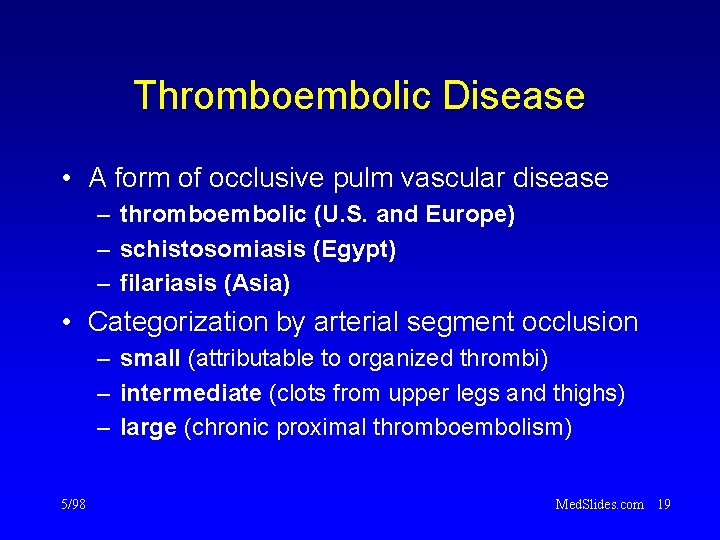 Thromboembolic Disease

• A form of occlusive pulm vascular disease
– thromboembolic (U.S. and Europe)
– schistosomiasis (Egypt)
– filariasis (Asia)

• Categorization by arterial segment occlusion
– small (attributable to organized thrombi)
– intermediate (clots from upper legs and thighs)
– large (chronic proximal thromboembolism)

5/98

MedSlides.com 19